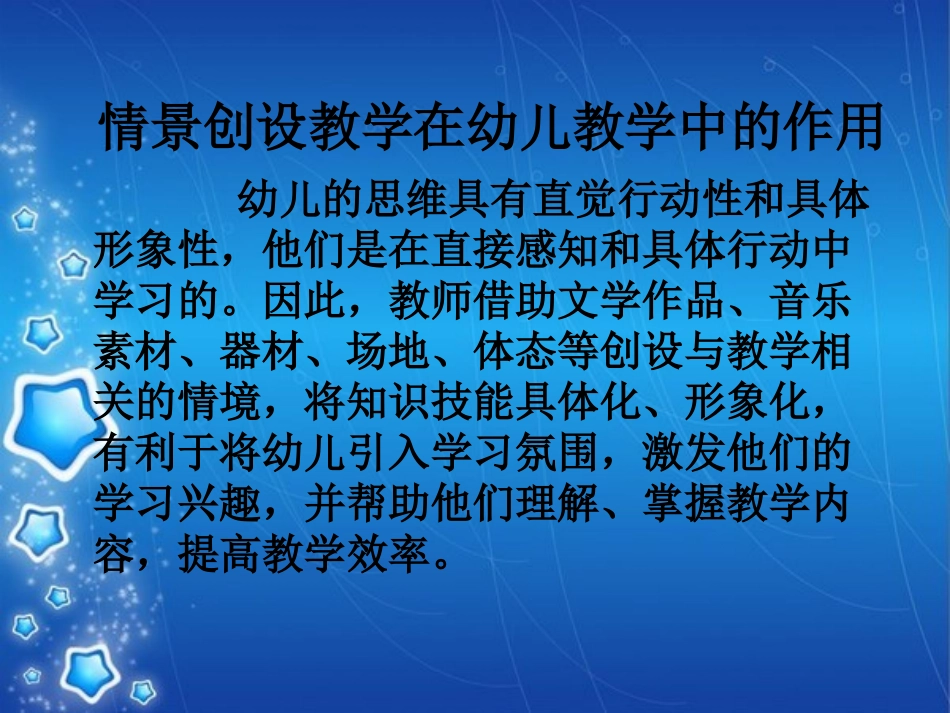 情景创设教学在幼儿教学中的作用

幼儿的思维具有直觉行动性和具体形象性，他们是在直接感知和具体行动中学习的。因此，教师借助文学作品、音乐素材、器材、场地、体态等创设与教学相关的情境，将知识技能具体化、形象化，有利于将幼儿引入学习氛围，激发他们的学习兴趣，并帮助他们理解、掌握教学内容，提高教学效率。